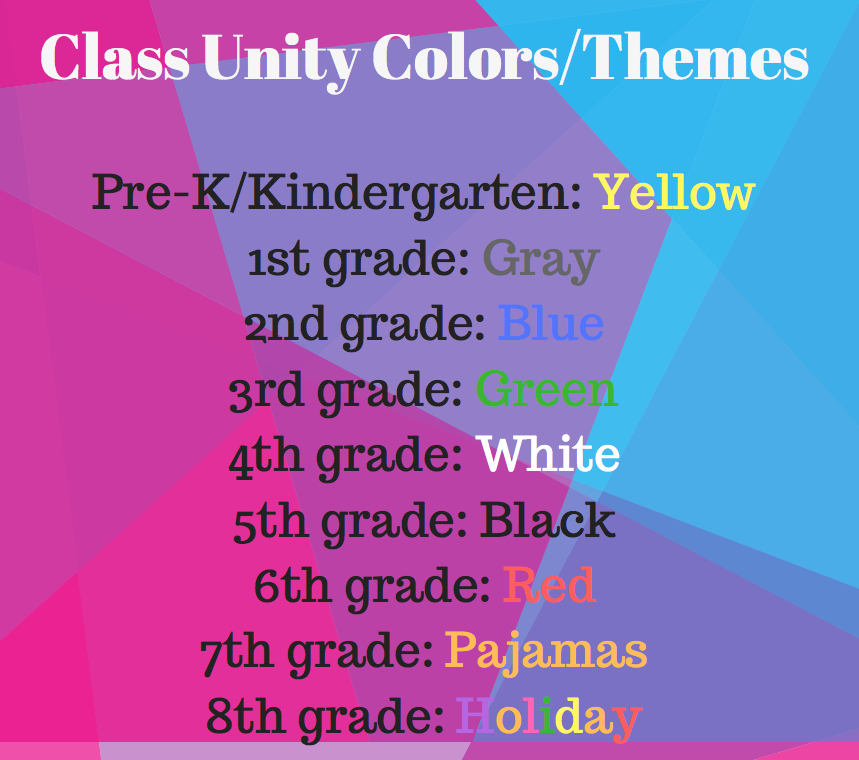 Class Unity Colors/Themes

Pre-K/Kindergarten: Yellow
1st grade: Gray
2nd grade: Blue
3rd grade: Green
4th grade: White
5th grade: Black
6th grade: Red
7th grade: Pajamas
8th grade: Holiday